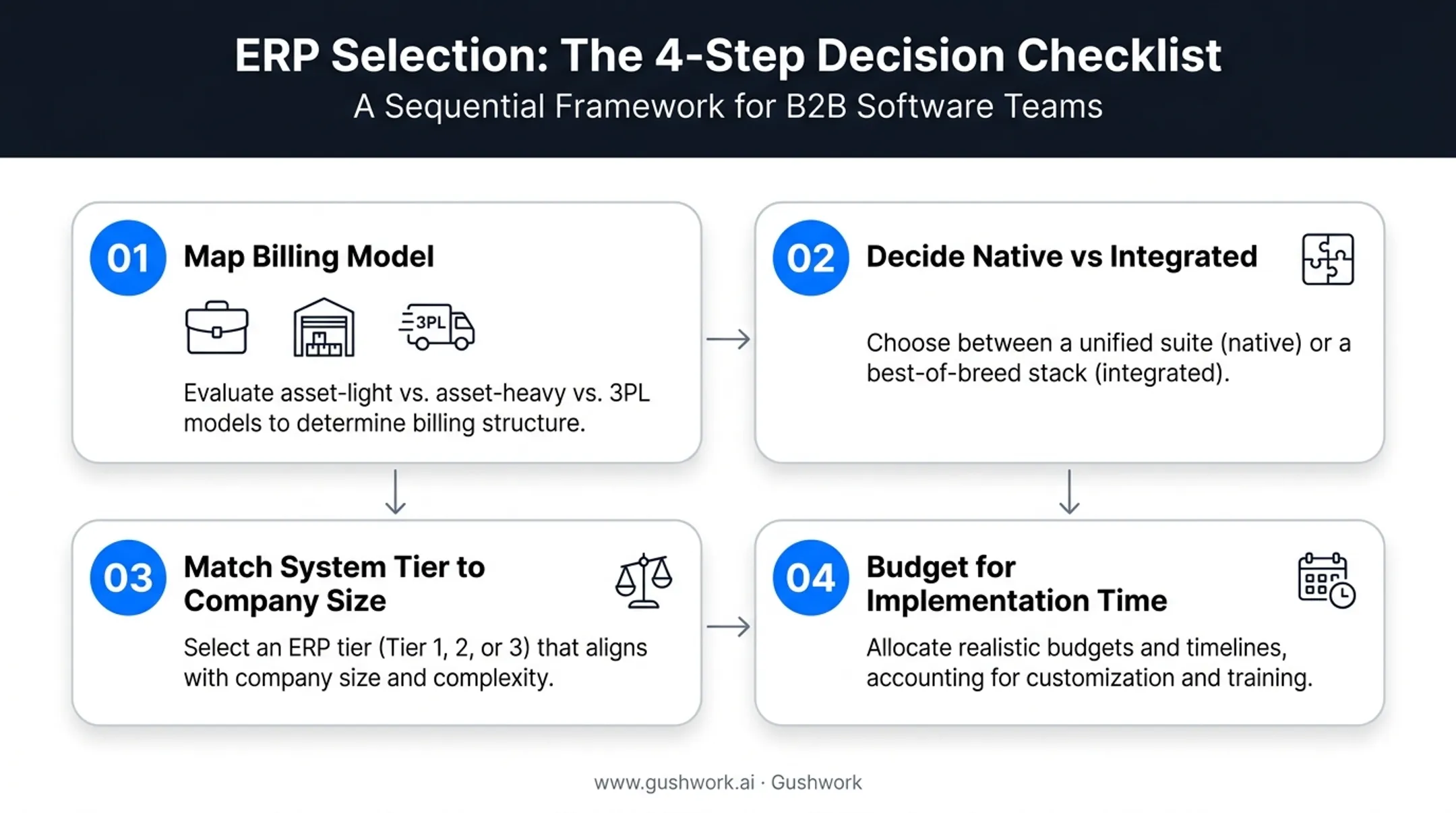 ERP Selection: The 4-Step Decision Checklist
A Sequential Framework for B2B Software Teams

01 Map Billing Model

3PL

Evaluate asset-light vs. asset-heavy vs. 3PL models to determine billing structure.

02 Decide Native vs Integrated

Choose between a unified suite (native) or a best-of-breed stack (integrated).

03 Match System Tier to Company Size

Select an ERP tier (Tier 1, 2, or 3) that aligns with company size and complexity.

04 Budget for Implementation Time

Allocate realistic budgets and timelines, accounting for customization and training.

www.gushwork.ai · Gushwork